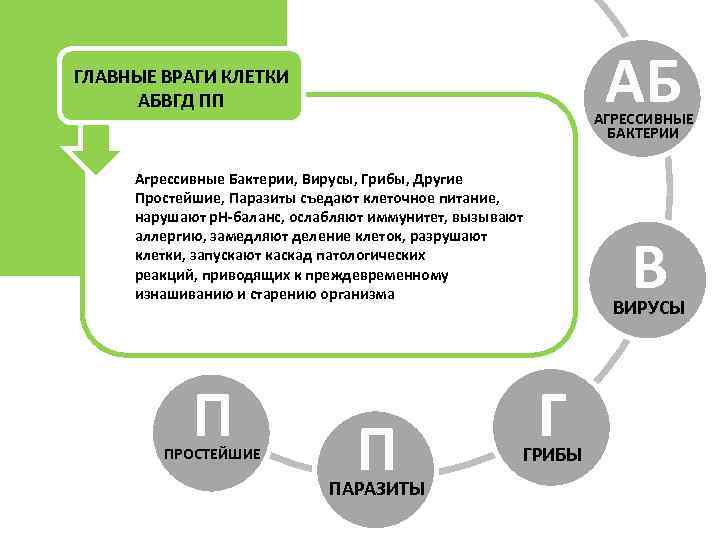 ГЛАВНЫЕ ВРАГИ КЛЕТКИ
АБВГД ПП

Агрессивные Бактерии, Вирусы, Грибы, Другие Простейшие, Паразиты съедают клеточное питание, нарушают pH-баланс, ослабляют иммунитет, вызывают аллергию, замедляют деление клеток, разрушают клетки, запускают каскад патологических реакций, приводящих к преждевременному изнашиванию и старению организма

АБ
АГРЕССИВНЫЕ БАКТЕРИИ

В
ВИРУСЫ

Г
ГРИБЫ

П
ПАРАЗИТЫ

П
ПРОСТЕЙШИЕ